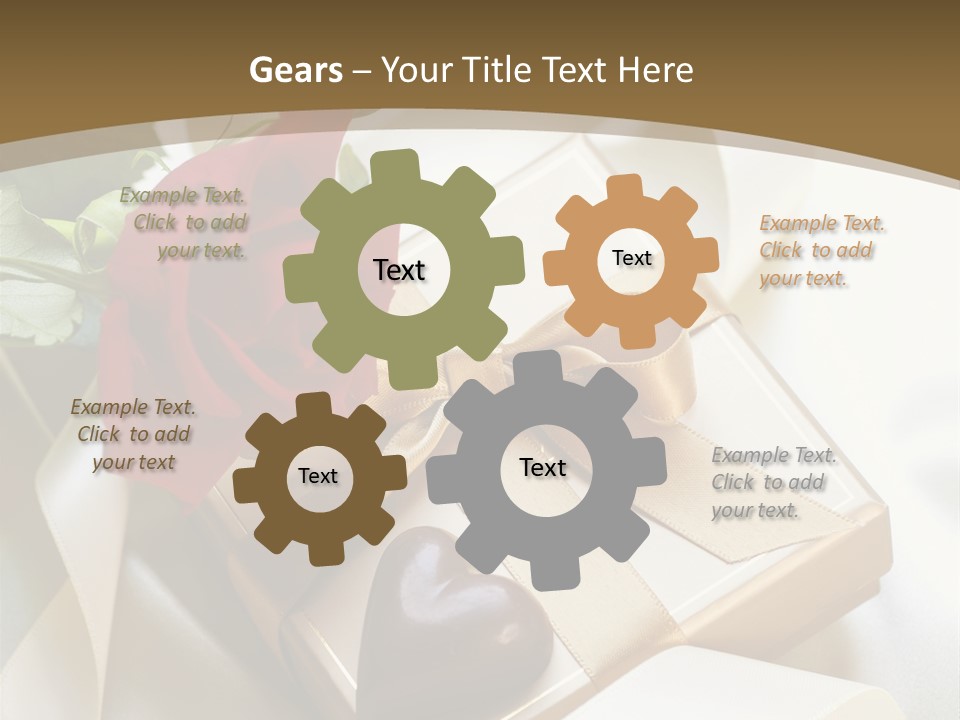 Gears – Your Title Text Here

Example Text. Click to add your text.

Text

Text

Example Text. Click to add your text.

Example Text. Click to add your text

Text

Text

Example Text. Click to add your text.